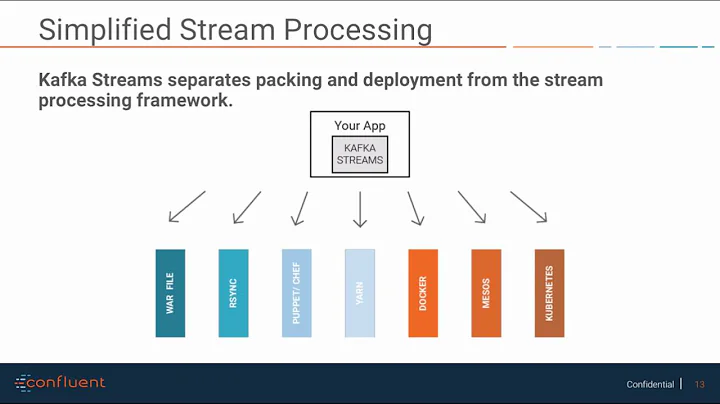 Simplified Stream Processing

Kafka Streams separates packing and deployment from the stream processing framework.

Your App

KAFKA STREAMS

WAR FILE

RSYNC

PUPPET/ CHEF

YARN

DOCKER

MESOS

KUBERNETES

confluent

Confidential | 13